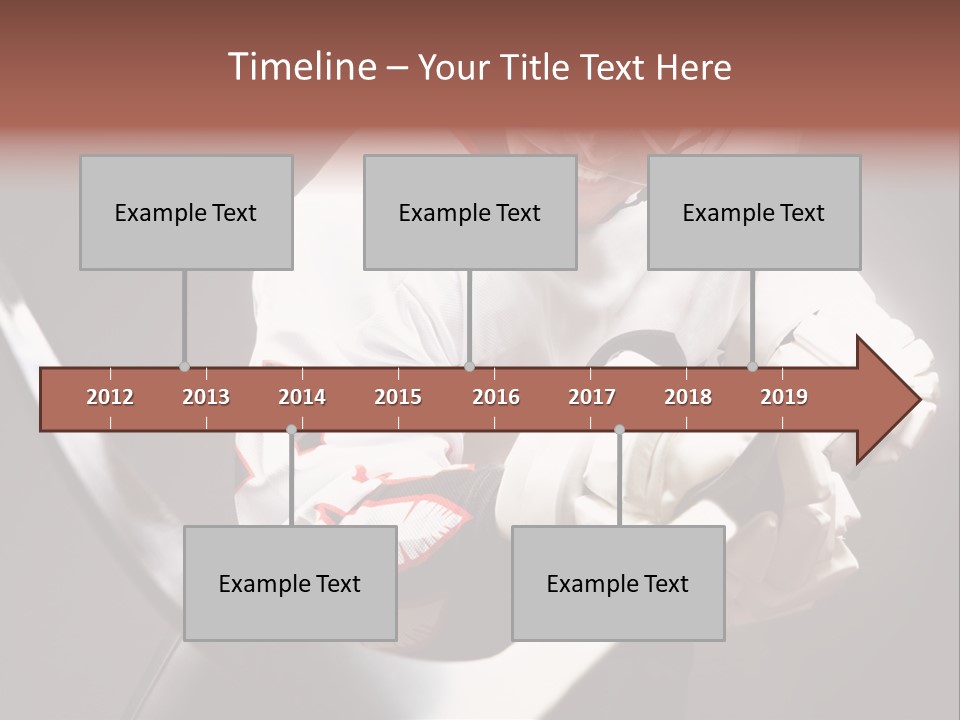 Timeline – Your Title Text Here

Example Text

Example Text

Example Text

2012 2013 2014 2015 2016 2017 2018 2019

Example Text

Example Text